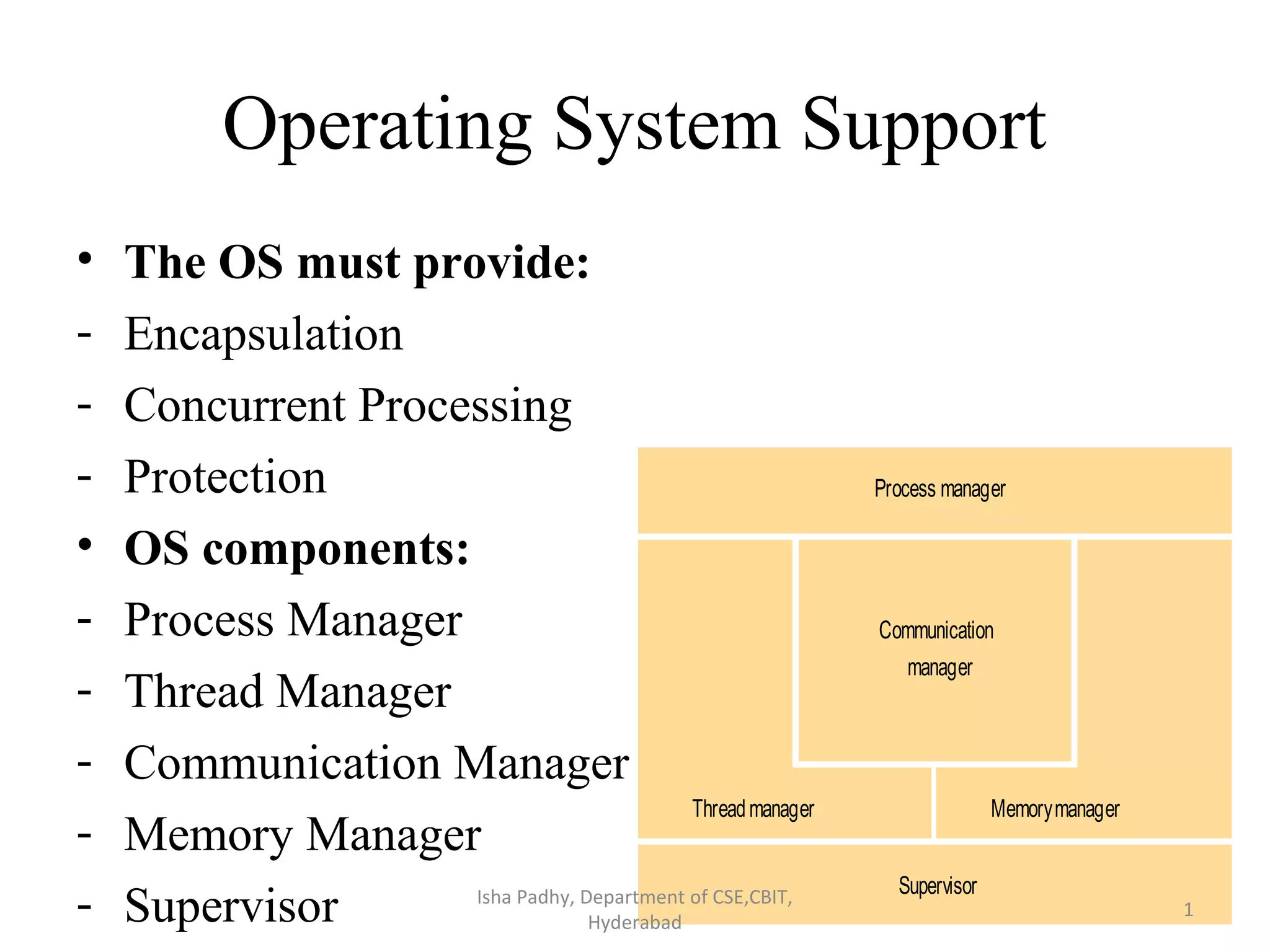 Operating System Support

• The OS must provide:
- Encapsulation
- Concurrent Processing
- Protection
• OS components:
- Process Manager
- Thread Manager
- Communication Manager
- Memory Manager
- Supervisor

Process manager

Communication manager

Thread manager

Memory manager

Supervisor

Isha Padhy, Department of CSE,CBIT, Hyderabad

1